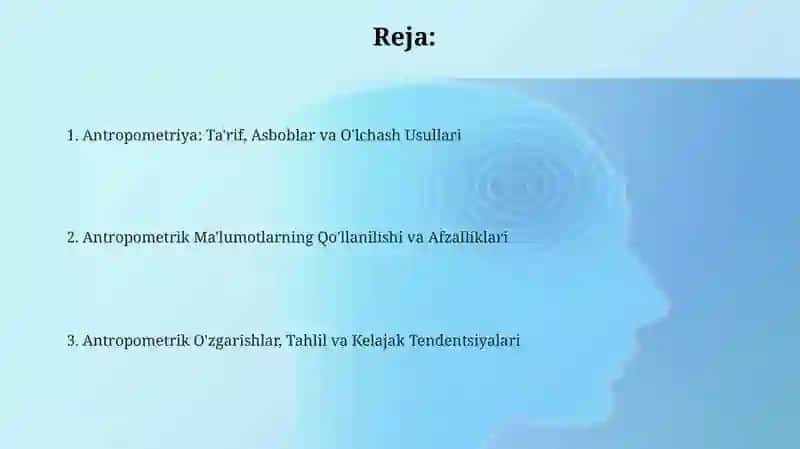 Reja:

1. Antropometriya: Ta'rif, Asboblar va O'lchash Usullari

2. Antropometrik Ma'lumotlarning Qo'llanilishi va Afzalliklari

3. Antropometrik O'zgarishlar, Tahlil va Kelajak Tendentsiyalari